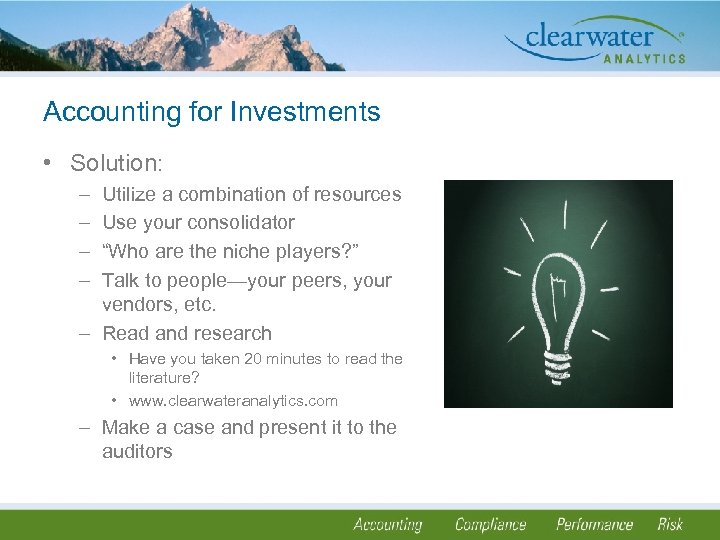 clearwater ANALYTICS

Accounting for Investments

• Solution:
 – Utilize a combination of resources
 – Use your consolidator
 – “Who are the niche players?”
 – Talk to people—your peers, your vendors, etc.
 – Read and research
  • Have you taken 20 minutes to read the literature?
  • www.clearwateranalytics.com
 – Make a case and present it to the auditors

Accounting Compliance Performance Risk